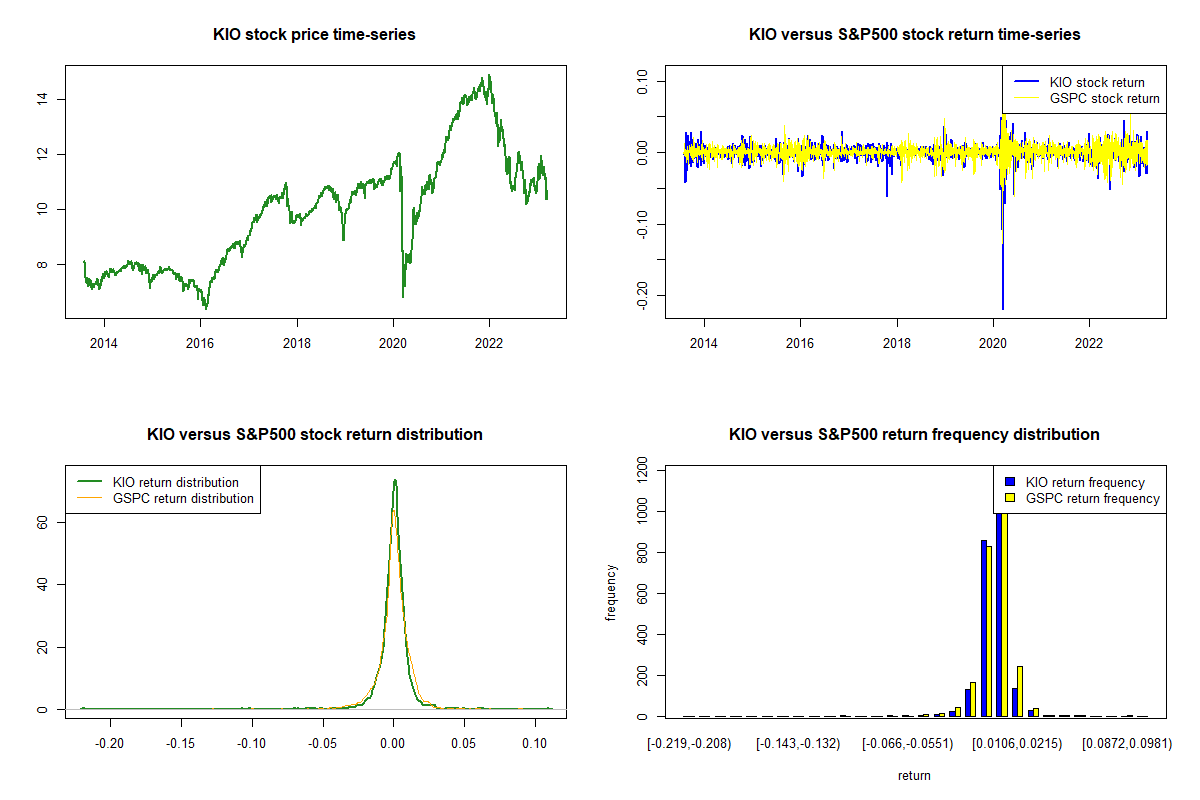 KIO stock price time-series

14
12
10
8

2014 2016 2018 2020 2022

KIO versus S&P500 stock return time-series

KIO stock return
GSPC stock return

0.10
0.00
-0.10
-0.20

2014 2016 2018 2020 2022

KIO versus S&P500 stock return distribution

KIO return distribution
GSPC return distribution

60
40
20
0

-0.20 -0.15 -0.10 -0.05 0.00 0.05 0.10

KIO versus S&P500 return frequency distribution

KIO return frequency
GSPC return frequency

frequency

1200
1000
800
600
400
200
0

[-0.219,-0.208) [-0.143,-0.132) [-0.066,-0.0551) [0.0106,0.0215) [0.0872,0.0981)

return